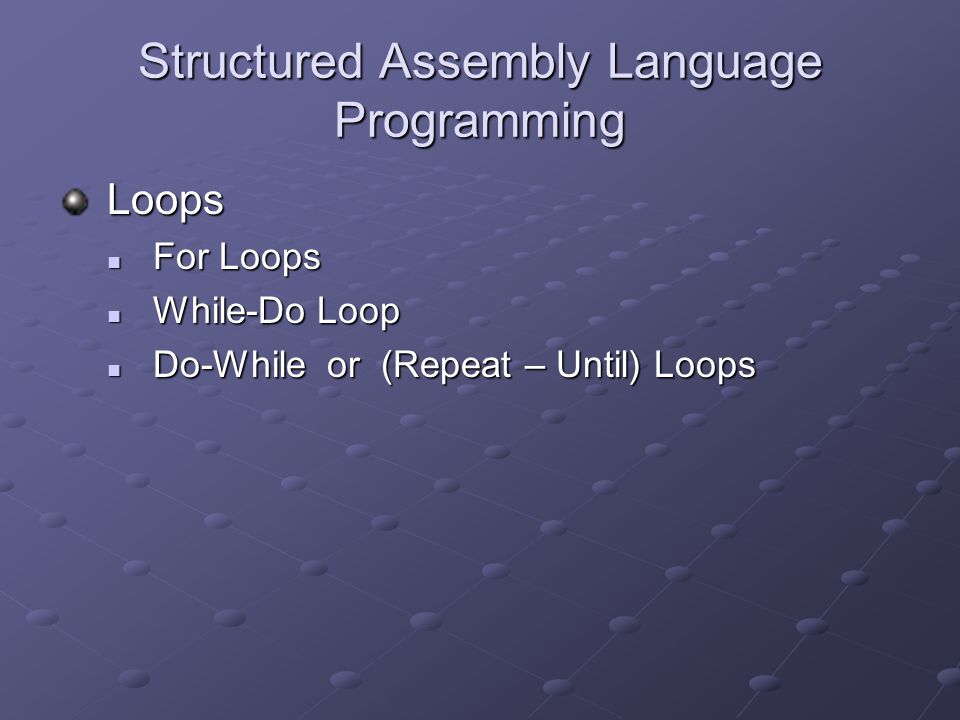 Structured Assembly Language Programming

Loops

For Loops

While-Do Loop

Do-While or (Repeat – Until) Loops